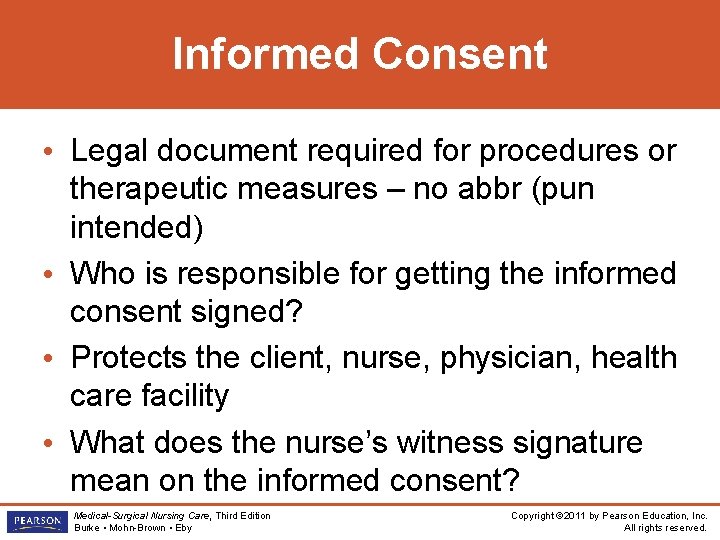 Informed Consent

• Legal document required for procedures or therapeutic measures – no abbr (pun intended)

• Who is responsible for getting the informed consent signed?

• Protects the client, nurse, physician, health care facility

• What does the nurse's witness signature mean on the informed consent?

PEARSON

Medical-Surgical Nursing Care, Third Edition
Burke • Mohn-Brown • Eby

Copyright ©2011 by Pearson Education, Inc.
All rights reserved.